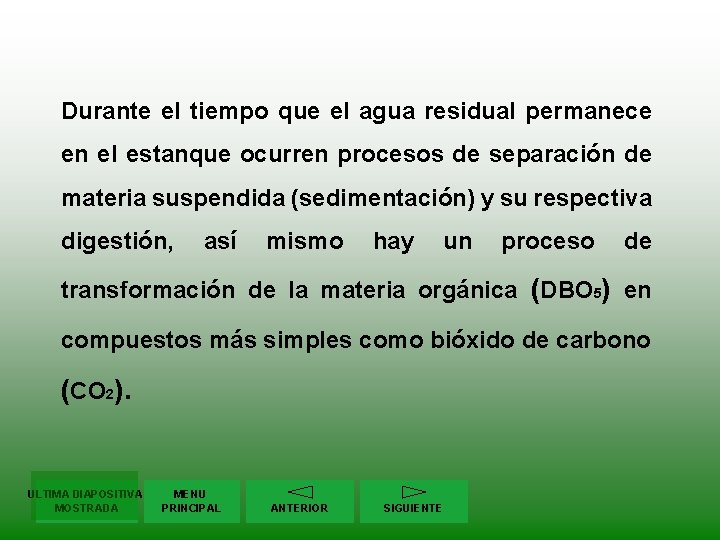 Durante el tiempo que el agua residual permanece en el estanque ocurren procesos de separación de materia suspendida (sedimentación) y su respectiva digestión, así mismo hay un proceso de transformación de la materia orgánica ($DBO_5$) en compuestos más simples como bióxido de carbono ($CO_2$).

ULTIMA DIAPOSITIVA MOSTRADA

MENU PRINCIPAL

ANTERIOR

SIGUIENTE